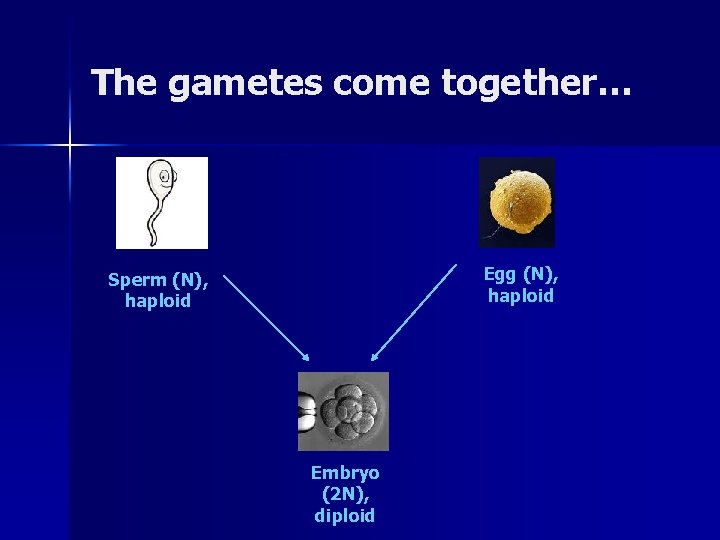 The gametes come together…

Sperm (N), haploid

Egg (N), haploid

Embryo (2N), diploid